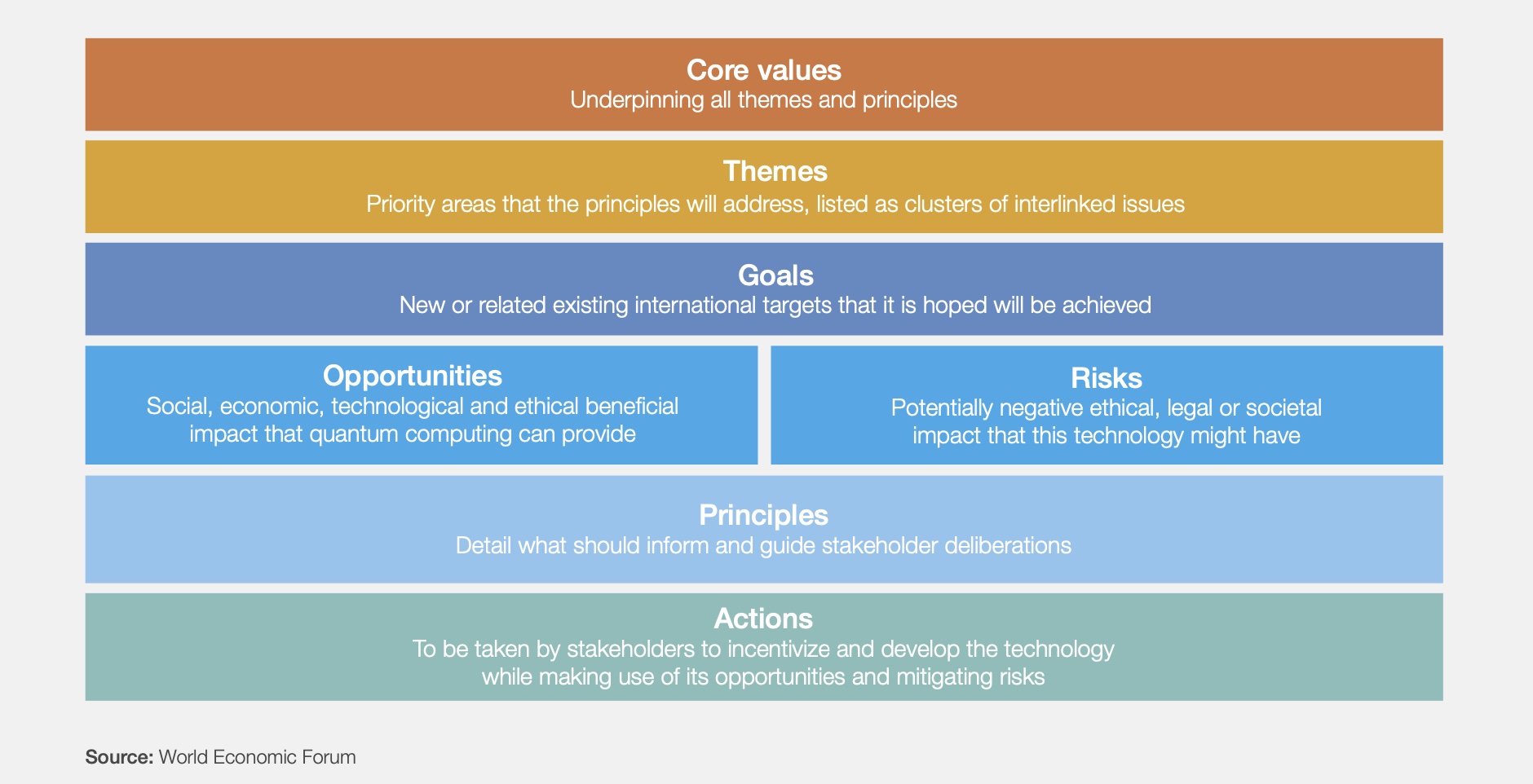 Core values
Underpinning all themes and principles

Themes
Priority areas that the principles will address, listed as clusters of interlinked issues

Goals
New or related existing international targets that it is hoped will be achieved

Opportunities
Social, economic, technological and ethical beneficial impact that quantum computing can provide

Risks
Potentially negative ethical, legal or societal impact that this technology might have

Principles
Detail what should inform and guide stakeholder deliberations

Actions
To be taken by stakeholders to incentivize and develop the technology while making use of its opportunities and mitigating risks

Source: World Economic Forum